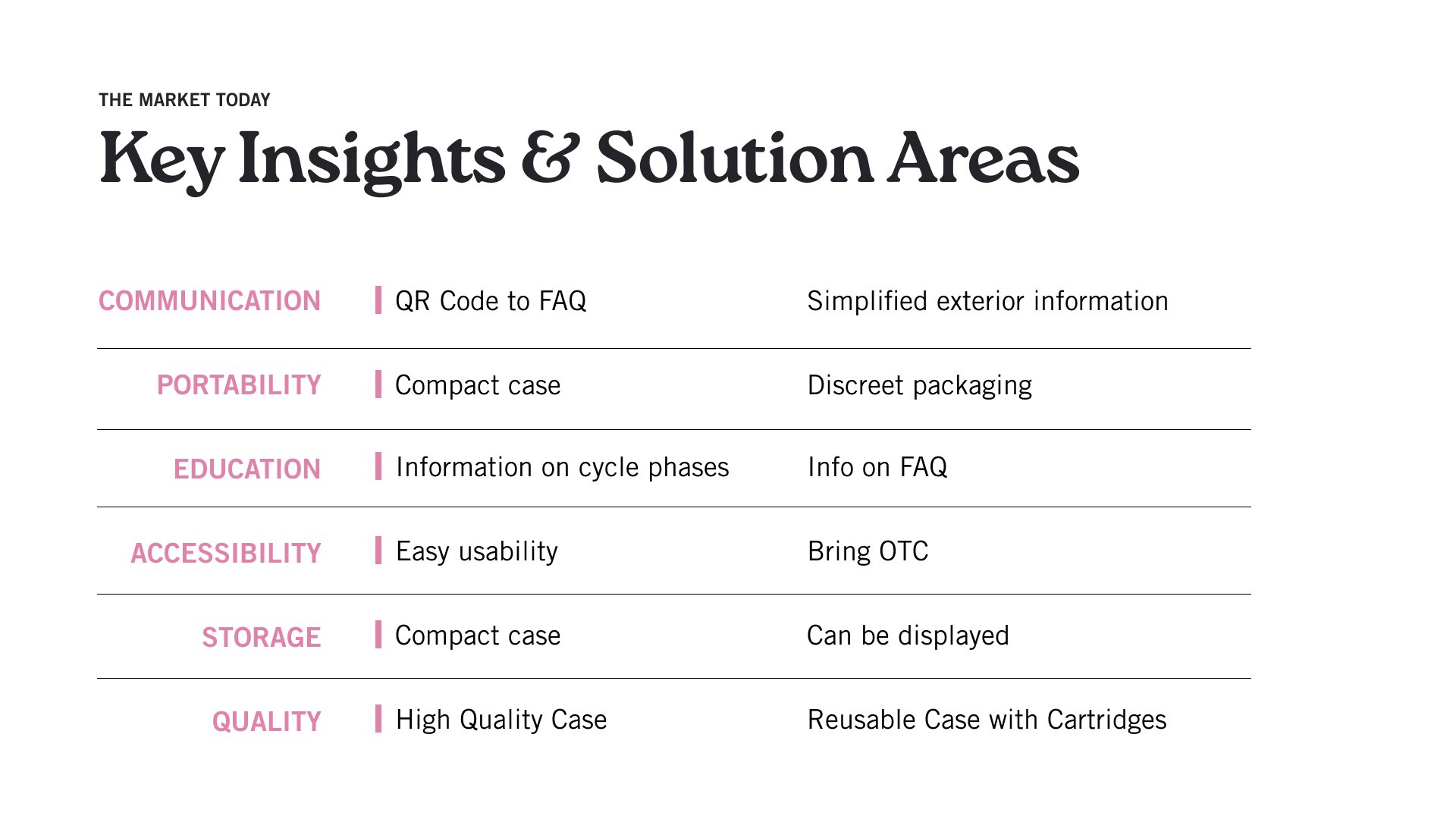 THE MARKET TODAY

Key Insights & Solution Areas

| | | |
|---|---|---|
| COMMUNICATION | QR Code to FAQ | Simplified exterior information |
| PORTABILITY | Compact case | Discreet packaging |
| EDUCATION | Information on cycle phases | Info on FAQ |
| ACCESSIBILITY | Easy usability | Bring OTC |
| STORAGE | Compact case | Can be displayed |
| QUALITY | High Quality Case | Reusable Case with Cartridges |